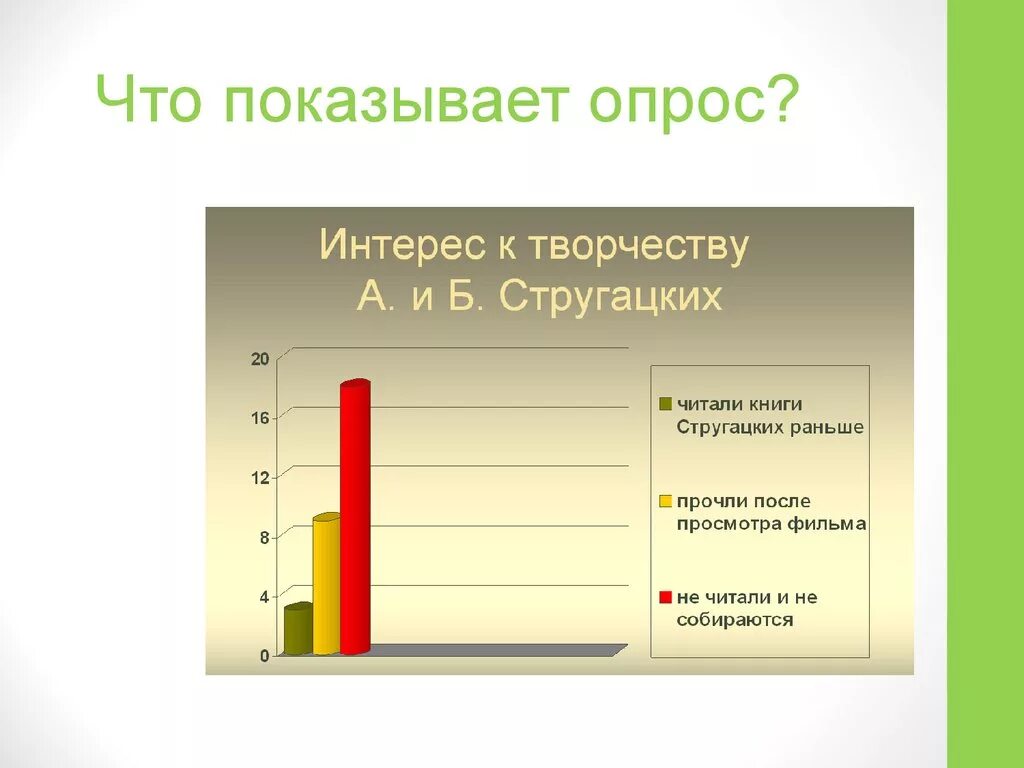 Что показывает опрос?

Интерес к творчеству А. и Б. Стругацких

20
16
12
8
4
0

читали книги Стругацких раньше

прочли после просмотра фильма

не читали и не собираются